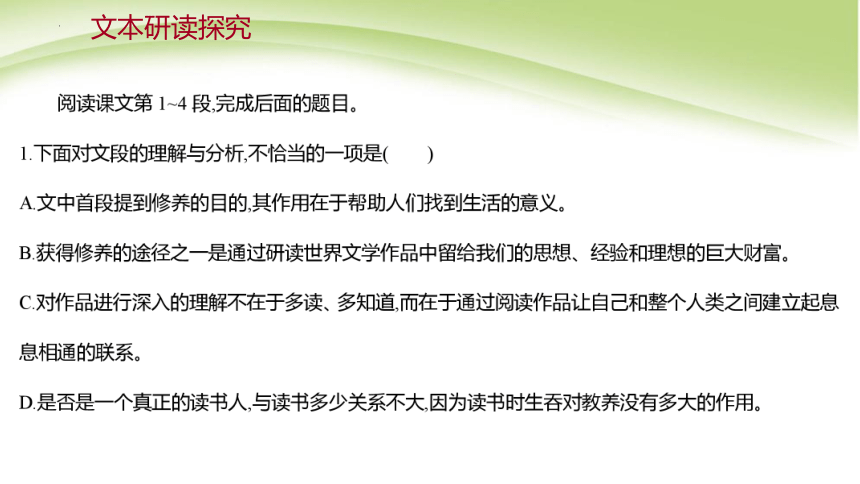 文本研读探究

阅读课文第 1~4 段,完成后面的题目。

1.下面对文段的理解与分析,不恰当的一项是(　　)

A.文中首段提到修养的目的,其作用在于帮助人们找到生活的意义。

B.获得修养的途径之一是通过研读世界文学作品中留给我们的思想、经验和理想的巨大财富。

C.对作品进行深入的理解不在于多读、多知道,而在于通过阅读作品让自己和整个人类之间建立起息息相通的联系。

D.是否是一个真正的读书人,与读书多少关系不大,因为读书时生吞对教养没有多大的作用。